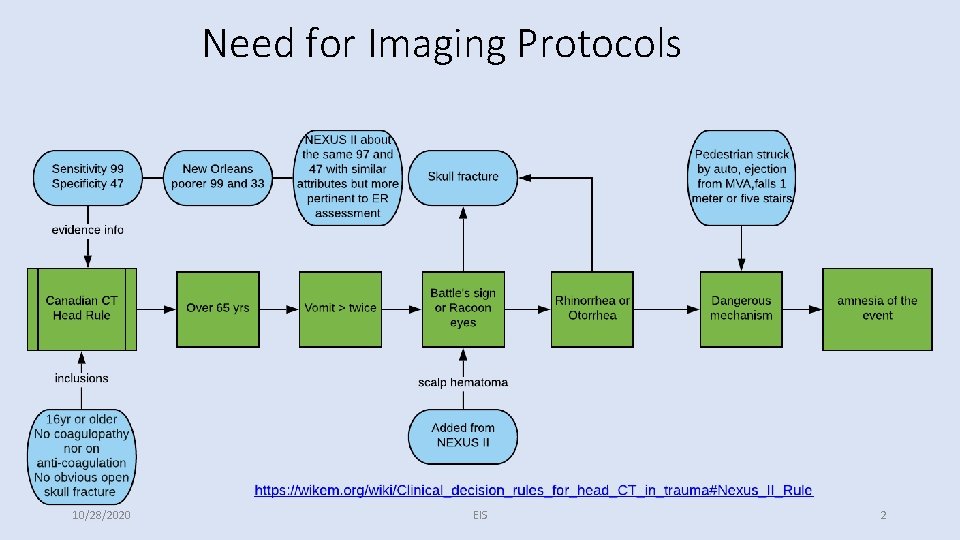 Need for Imaging Protocols

Sensitivity 99
Specificity 47

New Orleans poorer 99 and 33

NEXUS II about the same 97 and 47 with similar attributes but more pertinent to ER assessment

Skull fracture

Pedestrian struck by auto, ejection from MVA,falls 1 meter or five stairs

evidence info

Canadian CT Head Rule

Over 65 yrs

Vomit > twice

Battle's sign or Racoon eyes

Rhinorrhea or Otorrhea

Dangerous mechanism

amnesia of the event

inclusions

scalp hematoma

16yr or older
No coagulopathy nor on anti-coagulation
No obvious open skull fracture

Added from NEXUS II

https://wikem.org/wiki/Clinical_decision_rules_for_head_CT_in_trauma#Nexus_II_Rule

10/28/2020

EIS

2